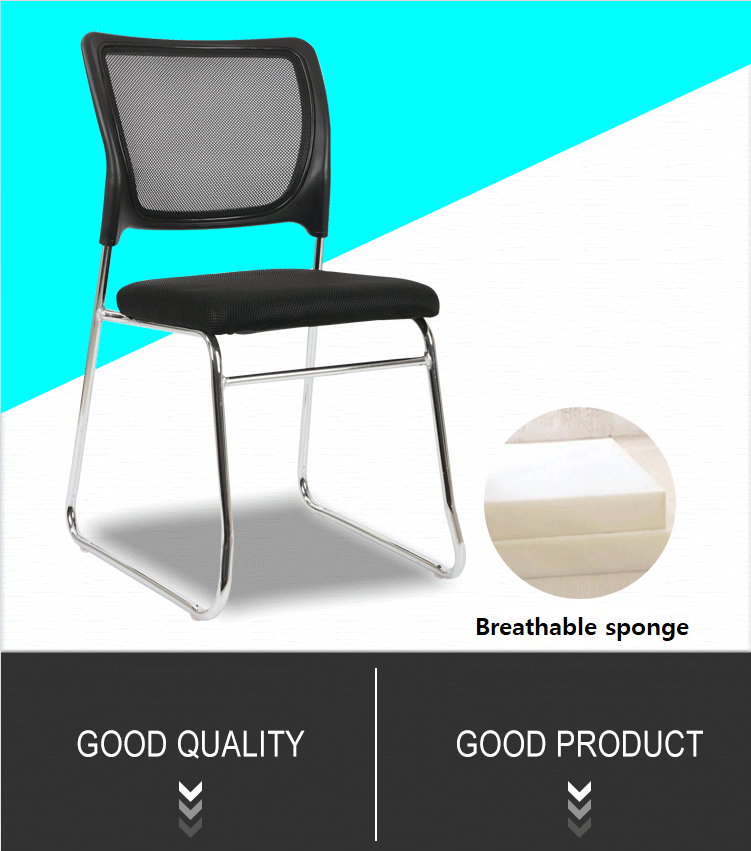 Breathable sponge

GOOD QUALITY

GOOD PRODUCT